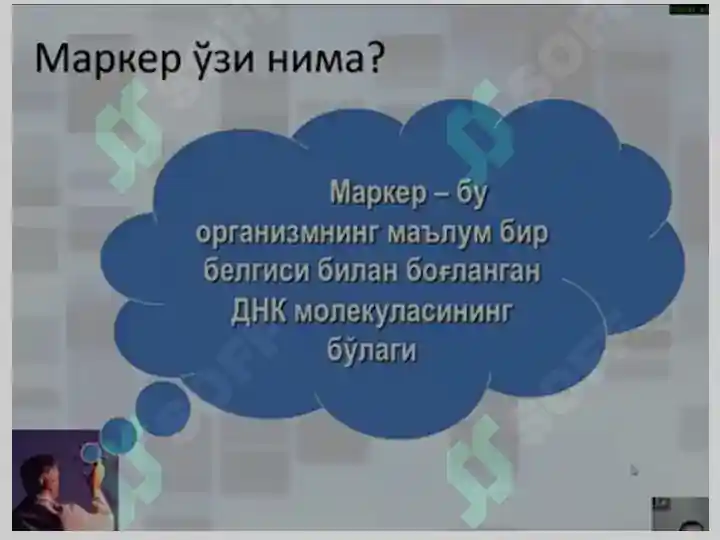 Маркер ўзи нима?

Маркер – бу организмнинг маълум бир белгиси билан боғланган ДНК молекуласининг бўлаги